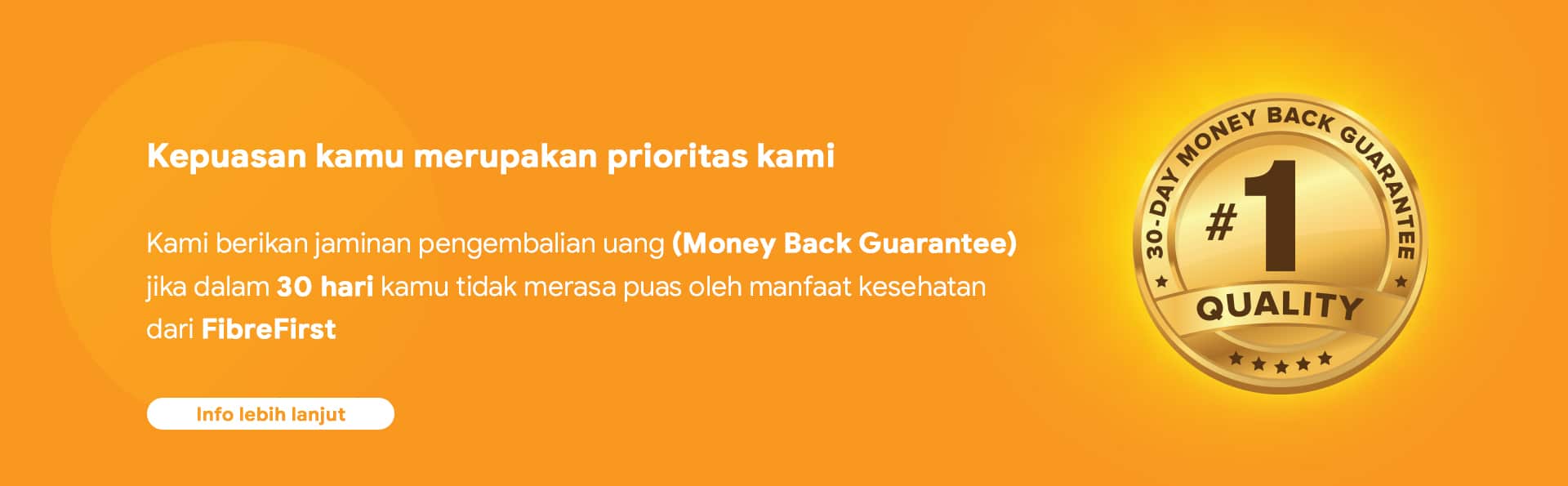 Kepuasan kamu merupakan prioritas kami

Kami berikan jaminan pengembalian uang (Money Back Guarantee) jika dalam 30 hari kamu tidak merasa puas oleh manfaat kesehatan dari FibreFirst

Info lebih lanjut

30-DAY MONEY BACK GUARANTEE
#1
QUALITY